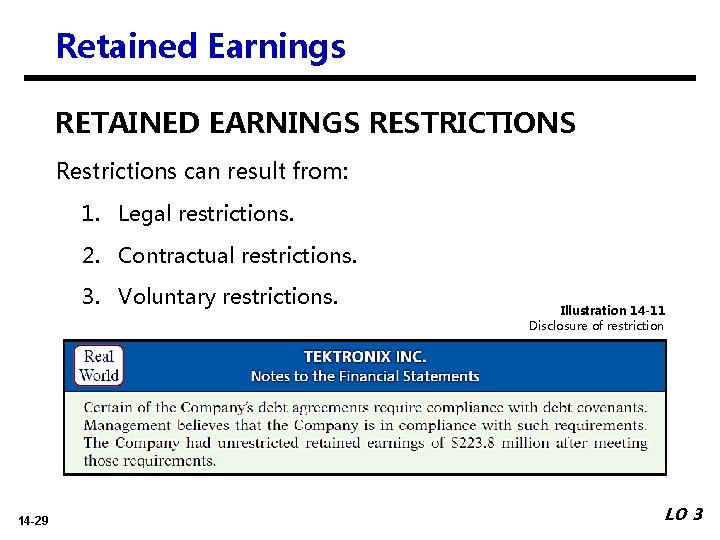 Retained Earnings

RETAINED EARNINGS RESTRICTIONS

Restrictions can result from:

1. Legal restrictions.

2. Contractual restrictions.

3. Voluntary restrictions.

Illustration 14-11
Disclosure of restriction

Real World

TEKTRONIX INC.
Notes to the Financial Statements

Certain of the Company's debt agreements require compliance with debt covenants. Management believes that the Company is in compliance with such requirements. The Company had unrestricted retained earnings of $223.8 million after meeting those requirements.

14-29

LO 3